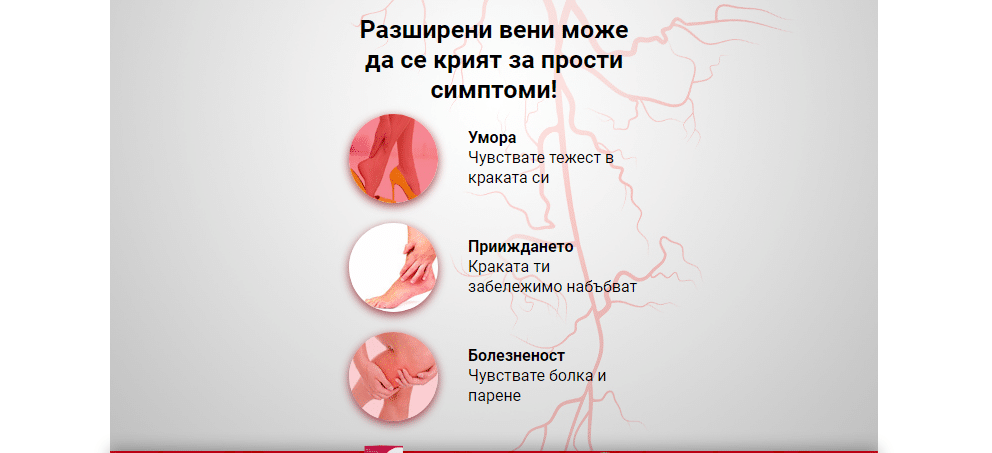 Разширени вени може да се крият за прости симптоми!

Умора
Чувствате тежест в краката си

Прииждането
Краката ти забележимо набъбват

Болезненост
Чувствате болка и парене